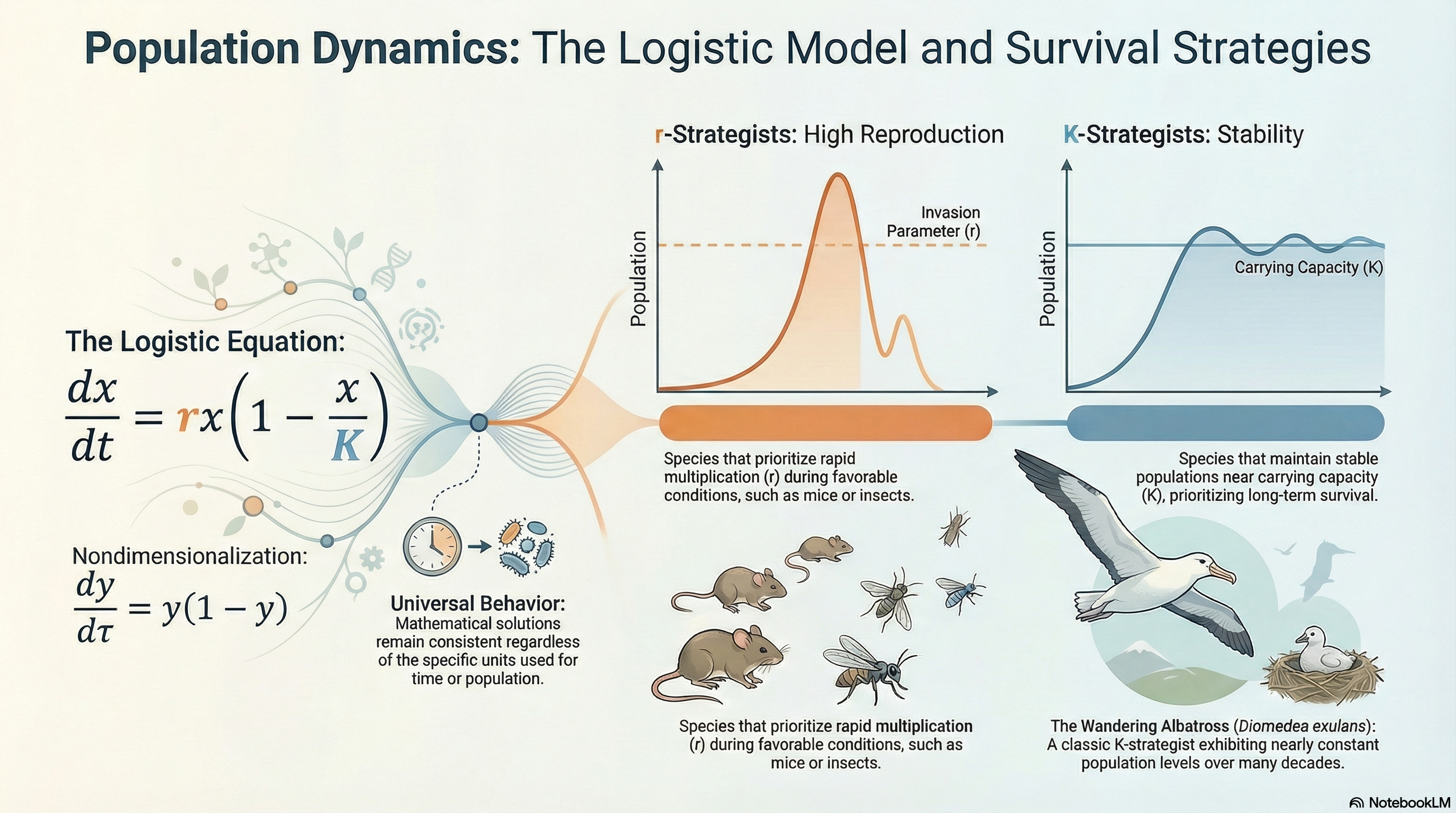 Population Dynamics: The Logistic Model and Survival Strategies

The Logistic Equation:
$\frac{dx}{dt} = rx\left(1 - \frac{x}{K}\right)$

Nondimensionalization:
$\frac{dy}{d\tau} = y(1 - y)$

Universal Behavior:
Mathematical solutions remain consistent regardless of the specific units used for time or population.

r-Strategists: High Reproduction

Population

Invasion Parameter (r)

Species that prioritize rapid multiplication (r) during favorable conditions, such as mice or insects.

Species that prioritize rapid multiplication (r) during favorable conditions, such as mice or insects.

K-Strategists: Stability

Population

Carrying Capacity (K)

Species that maintain stable populations near carrying capacity (K), prioritizing long-term survival.

The Wandering Albatross (Diomedea exulans): A classic K-strategist exhibiting nearly constant population levels over many decades.

NotebookLM